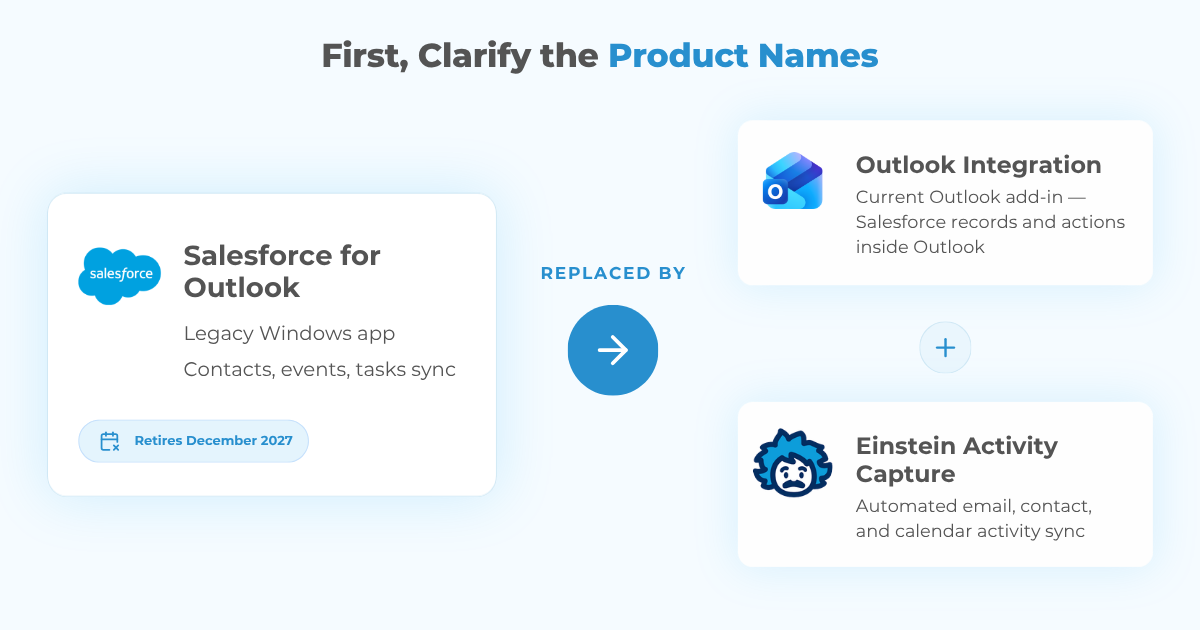 First, Clarify the Product Names

salesforce

Salesforce for Outlook

Legacy Windows app

Contacts, events, tasks sync

Retires December 2027

REPLACED BY

Outlook Integration

Current Outlook add-in — Salesforce records and actions inside Outlook

+

Einstein Activity Capture

Automated email, contact, and calendar activity sync